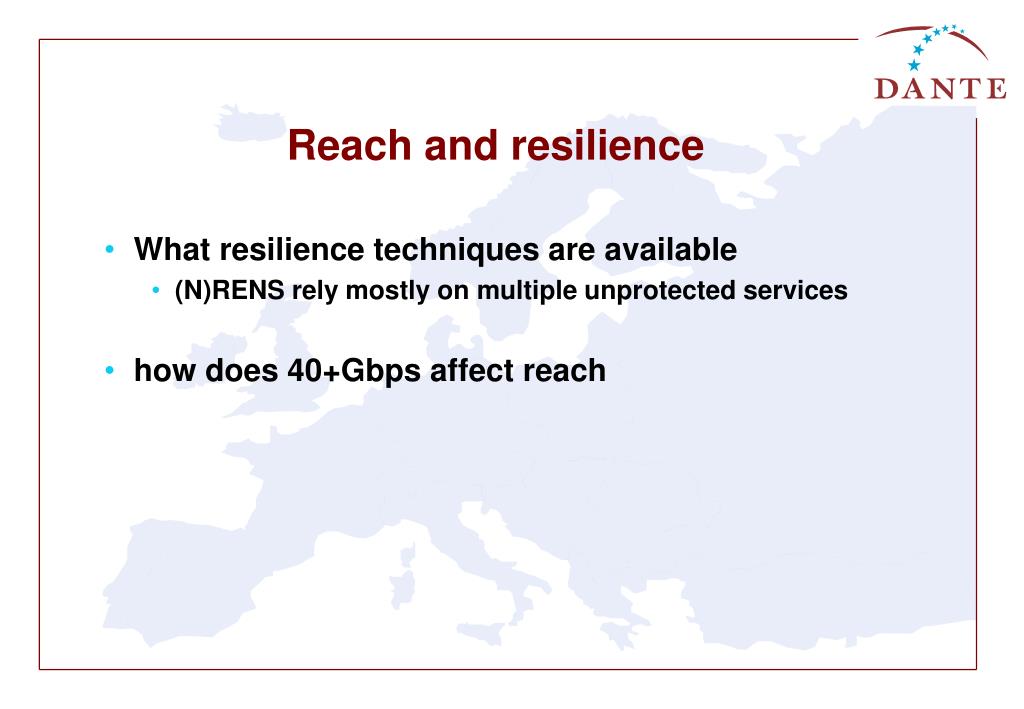 DANTE

Reach and resilience

• What resilience techniques are available
  • (N)RENS rely mostly on multiple unprotected services

• how does 40+Gbps affect reach